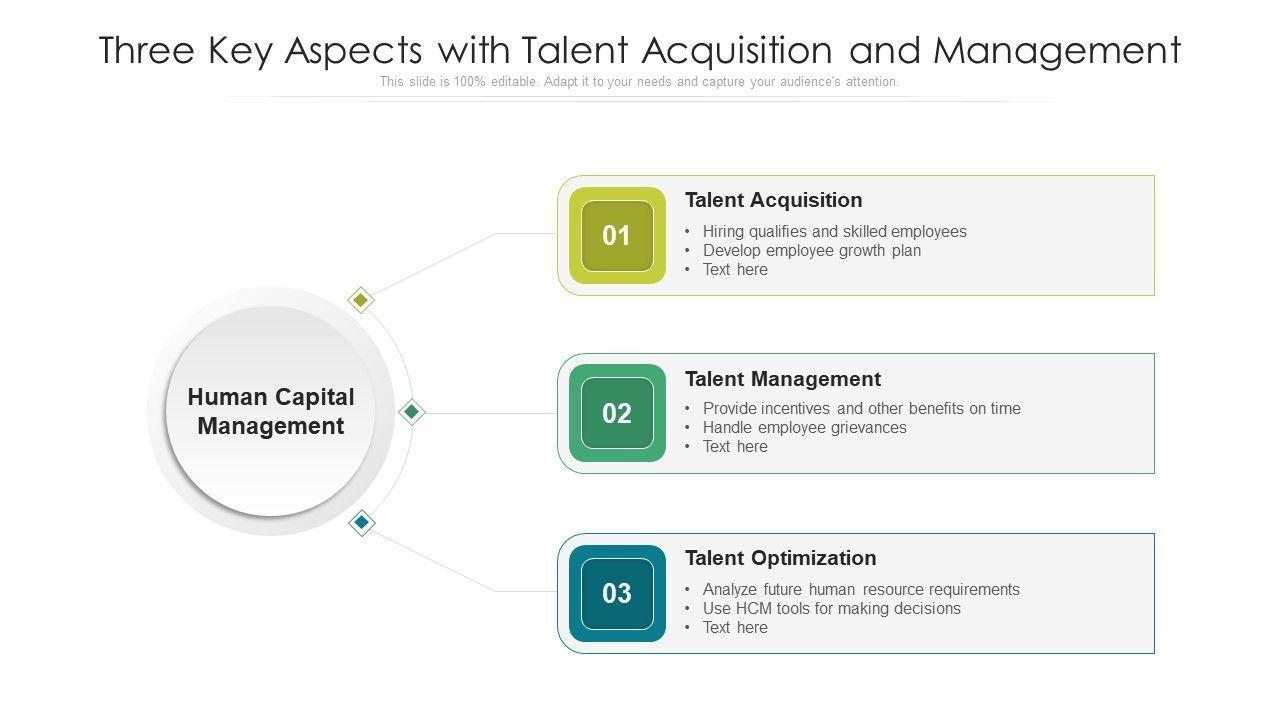 Three Key Aspects with Talent Acquisition and Management

This slide is 100% editable. Adapt it to your needs and capture your audience's attention.

Human Capital Management

01

Talent Acquisition

• Hiring qualifies and skilled employees
• Develop employee growth plan
• Text here

02

Talent Management

• Provide incentives and other benefits on time
• Handle employee grievances
• Text here

03

Talent Optimization

• Analyze future human resource requirements
• Use HCM tools for making decisions
• Text here